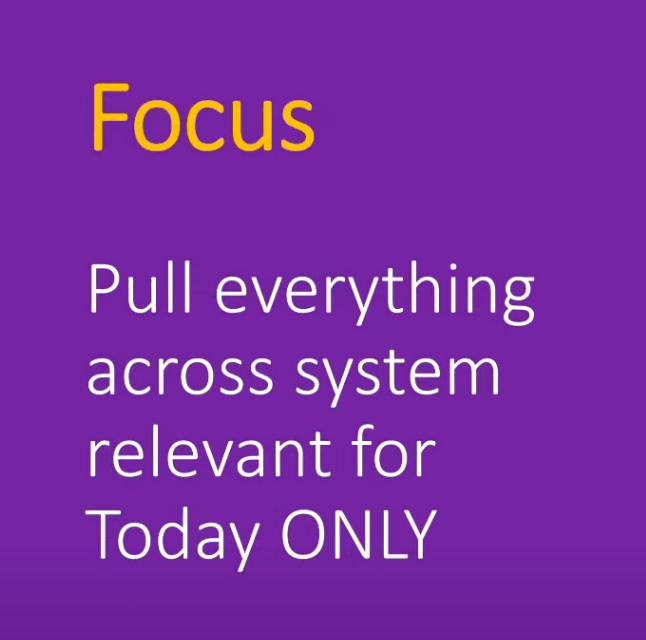 Focus

Pull everything across system relevant for Today ONLY